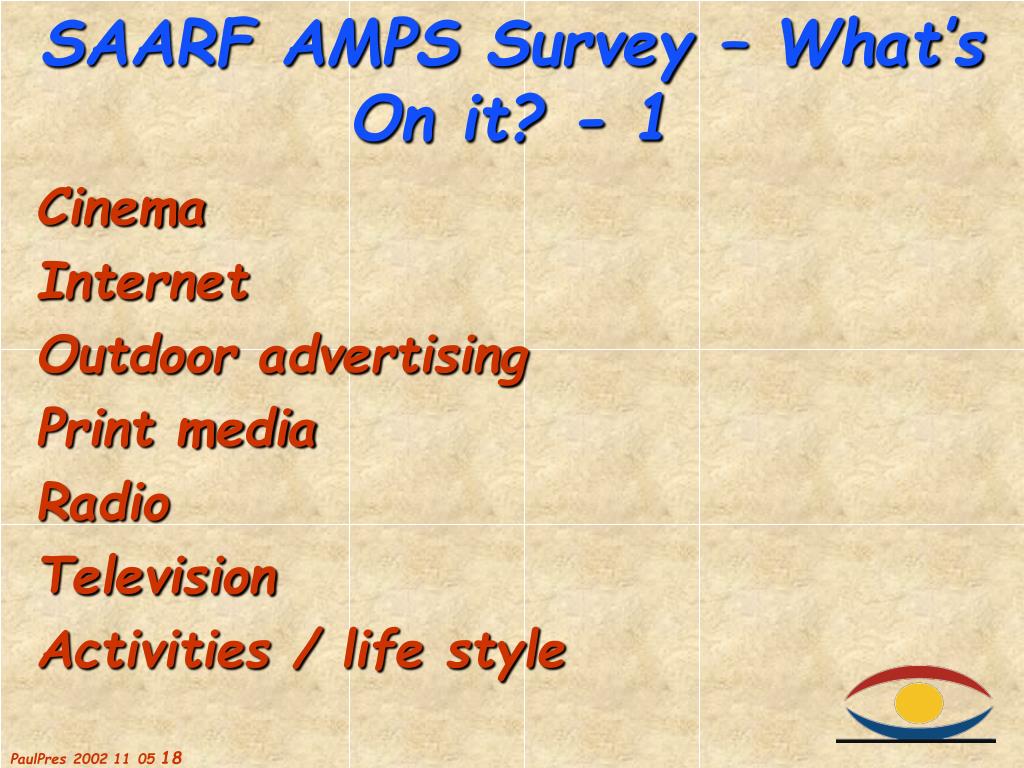 SAARF AMPS Survey – What's On it? - 1

Cinema

Internet

Outdoor advertising

Print media

Radio

Television

Activities / life style

PaulPres 2002 11 05 18